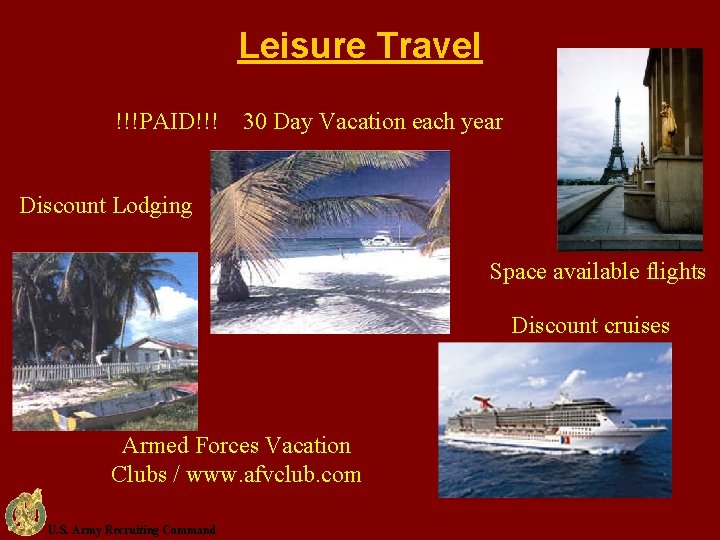 Leisure Travel

!!!PAID!!! 30 Day Vacation each year

Discount Lodging

Space available flights

Discount cruises

Armed Forces Vacation Clubs / www.afvclub.com

U.S. Army Recruiting Command